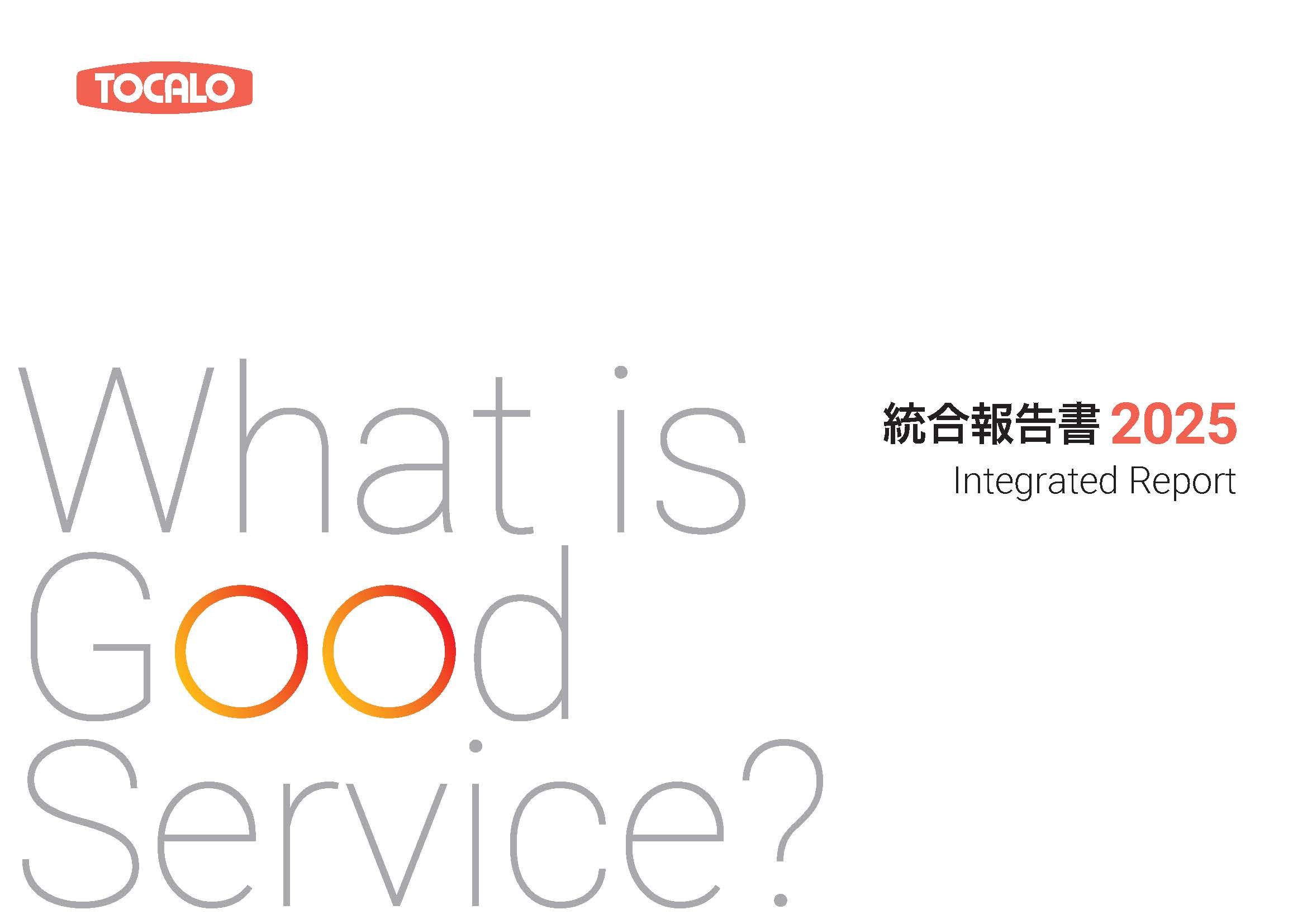 TOCALO

What is Good Service?

統合報告書 2025
Integrated Report